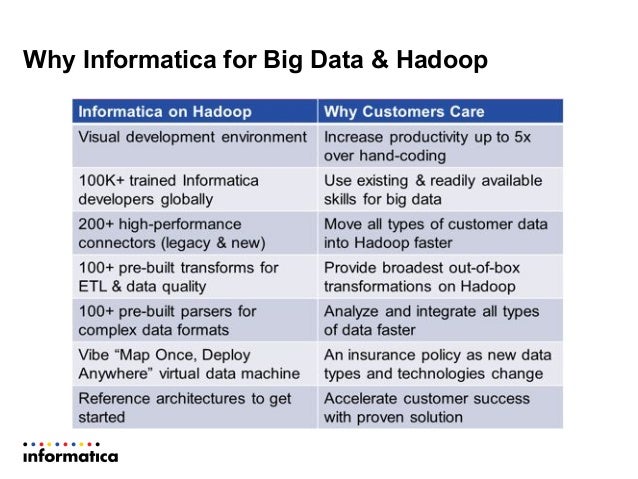 Why Informatica for Big Data & Hadoop

| Informatica on Hadoop | Why Customers Care |
|---|---|
| Visual development environment | Increase productivity up to 5x over hand-coding |
| 100K+ trained Informatica developers globally | Use existing & readily available skills for big data |
| 200+ high-performance connectors (legacy & new) | Move all types of customer data into Hadoop faster |
| 100+ pre-built transforms for ETL & data quality | Provide broadest out-of-box transformations on Hadoop |
| 100+ pre-built parsers for complex data formats | Analyze and integrate all types of data faster |
| Vibe "Map Once, Deploy Anywhere" virtual data machine | An insurance policy as new data types and technologies change |
| Reference architectures to get started | Accelerate customer success with proven solution |

informatica